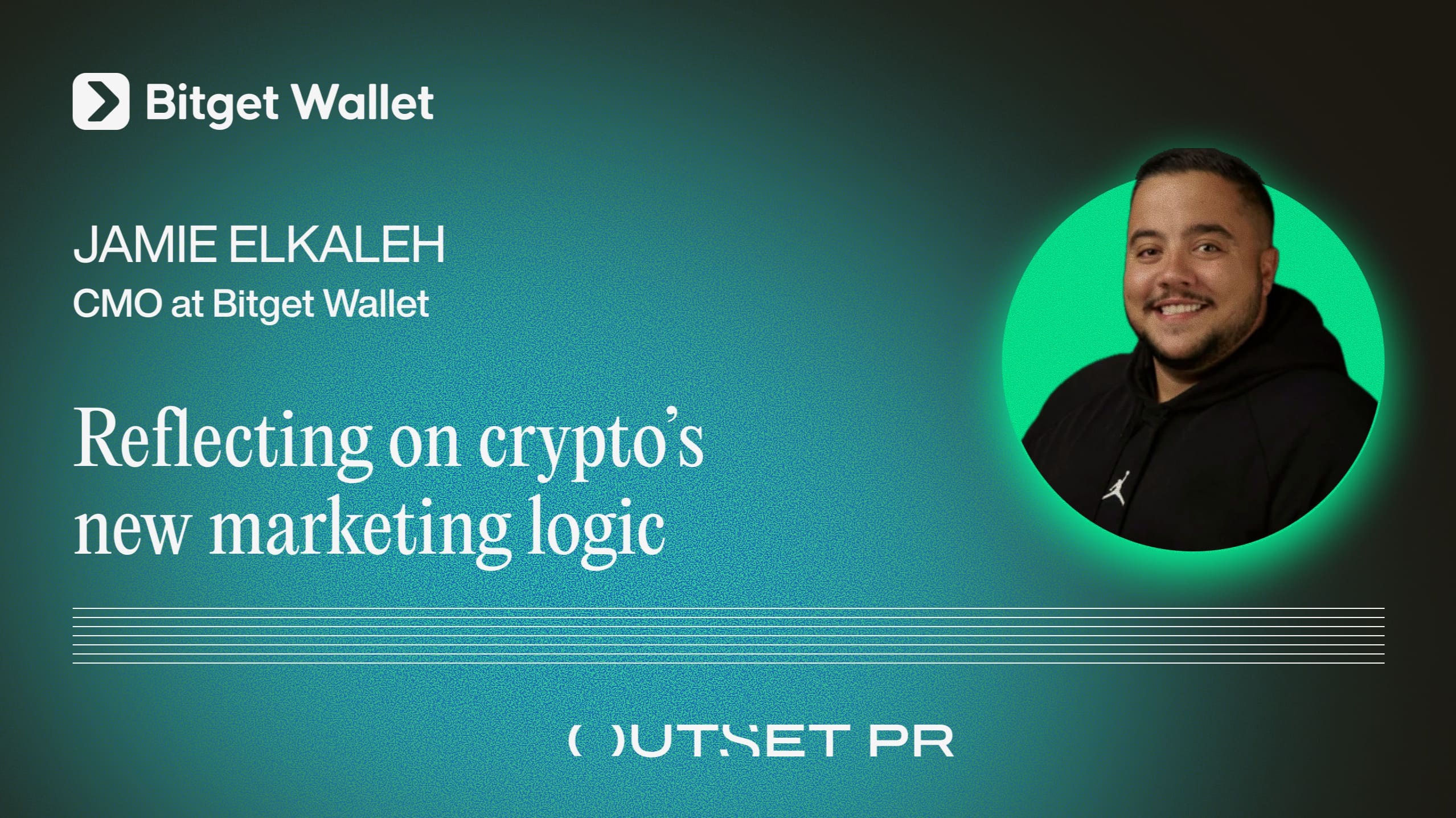 Bitget Wallet

JAMIE ELKALEH
CMO at Bitget Wallet

Reflecting on crypto's new marketing logic

OUTSET PR